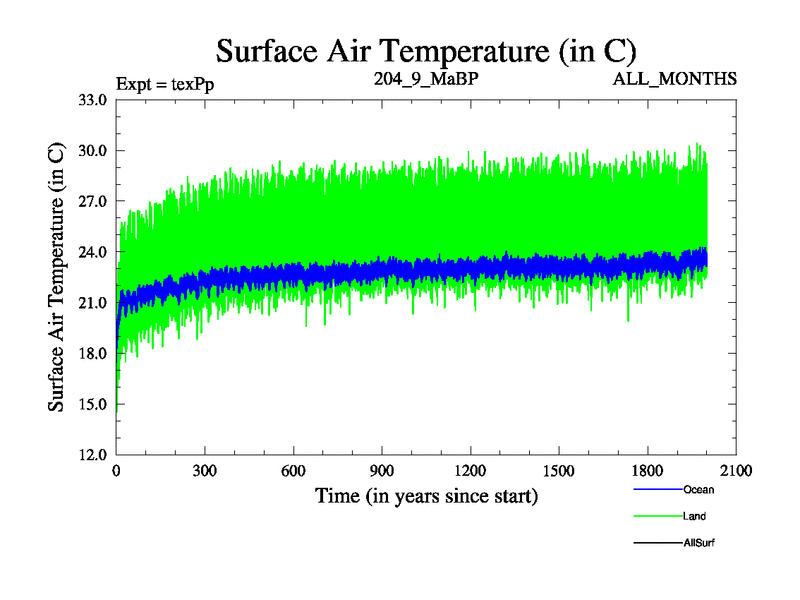 Surface Air Temperature (in C)

Expt = texPp

204_9_MaBP

ALL_MONTHS

Surface Air Temperature (in C)

33.0
30.0
27.0
24.0
21.0
18.0
15.0
12.0

0
300
600
900
1200
1500
1800
2100

Time (in years since start)

Ocean
Land
AllSurf